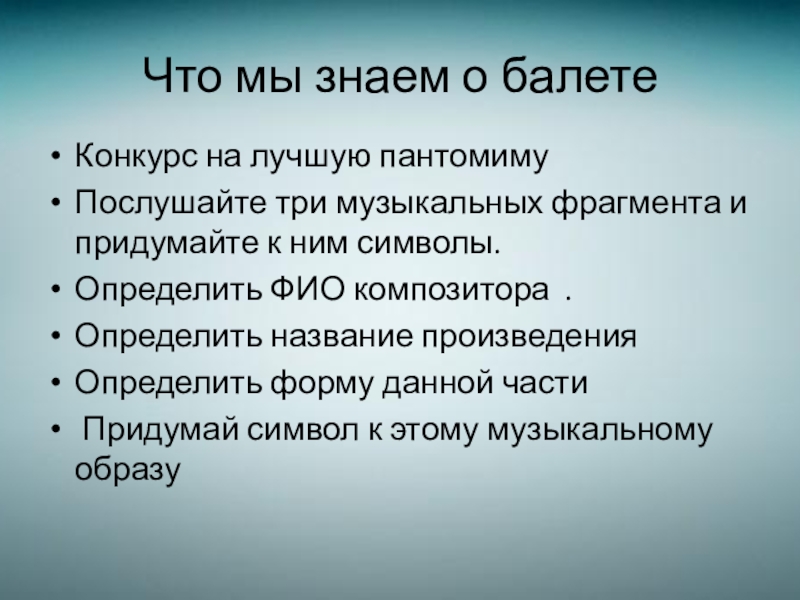 Что мы знаем о балете

• Конкурс на лучшую пантомиму
• Послушайте три музыкальных фрагмента и придумайте к ним символы.
• Определить ФИО композитора .
• Определить название произведения
• Определить форму данной части
• Придумай символ к этому музыкальному образу